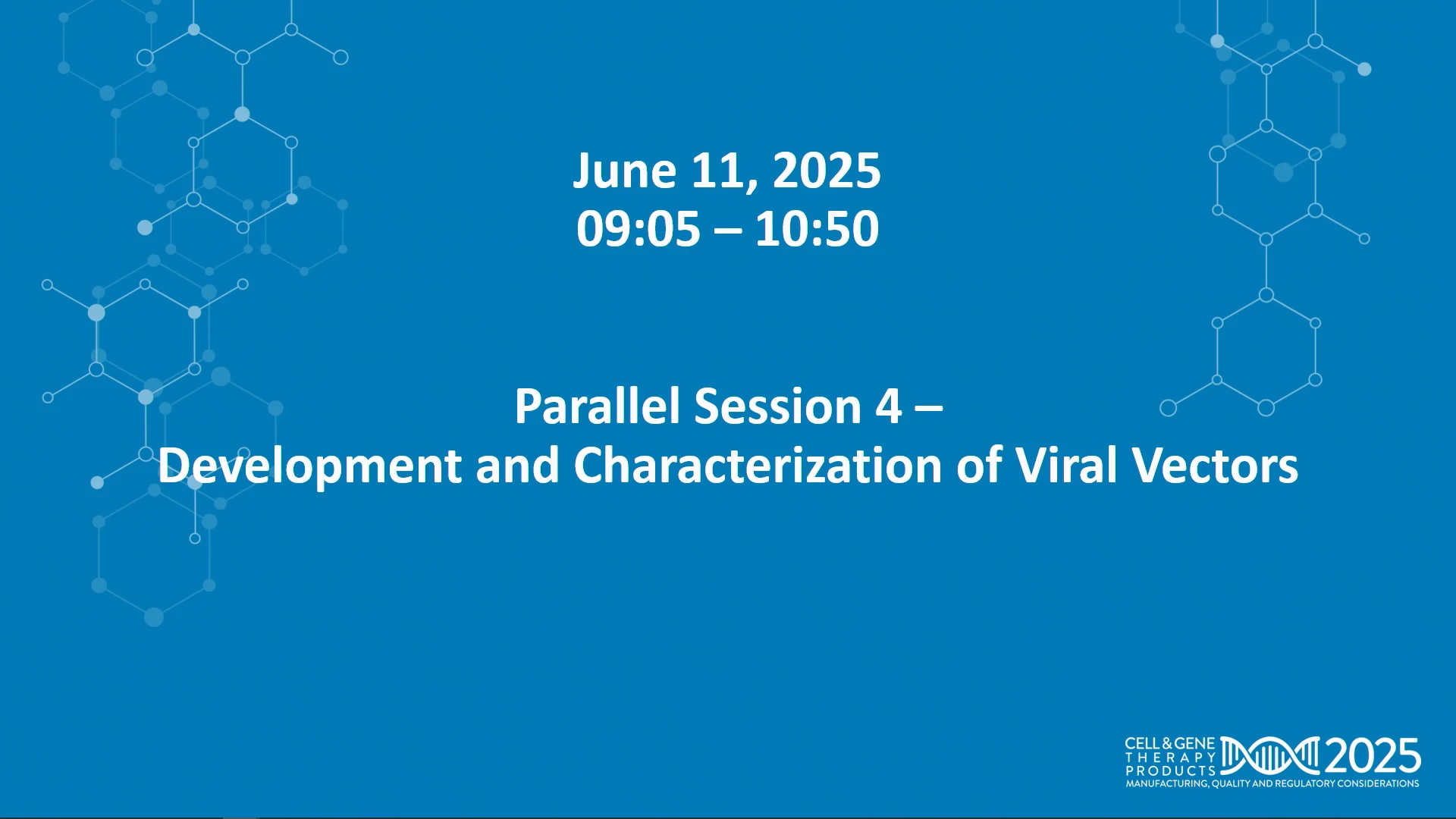 June 11, 2025
09:05 – 10:50

Parallel Session 4 –
Development and Characterization of Viral Vectors

CELL & GENE THERAPY PRODUCTS 2025
MANUFACTURING, QUALITY AND REGULATORY CONSIDERATIONS